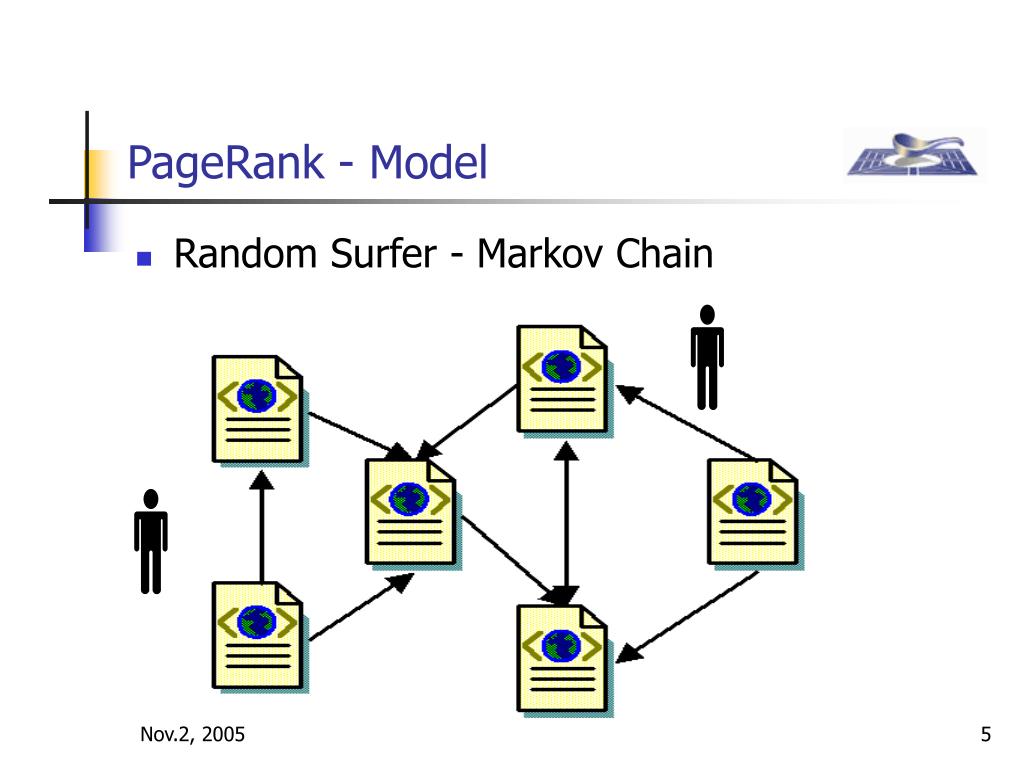 PageRank - Model

Random Surfer - Markov Chain

Nov.2, 2005

5